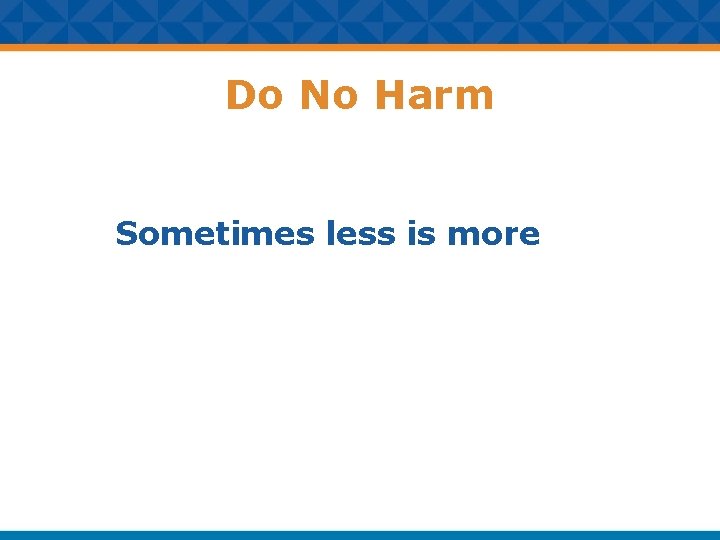 Do No Harm

Sometimes less is more